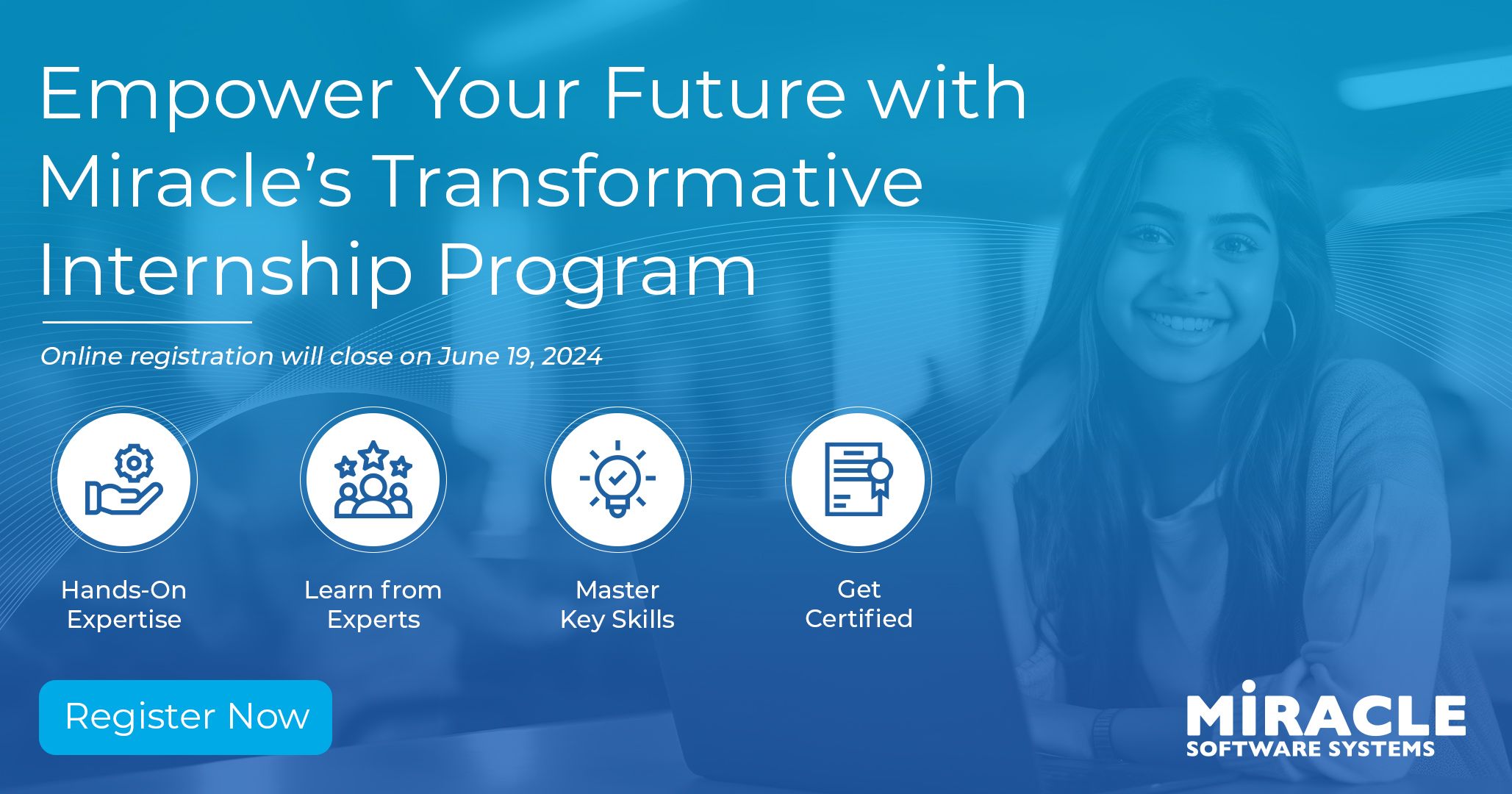 Empower Your Future with Miracle's Transformative Internship Program

Online registration will close on June 19, 2024

Hands-On Expertise

Learn from Experts

Master Key Skills

Get Certified

Register Now

MIRACLE
SOFTWARE SYSTEMS